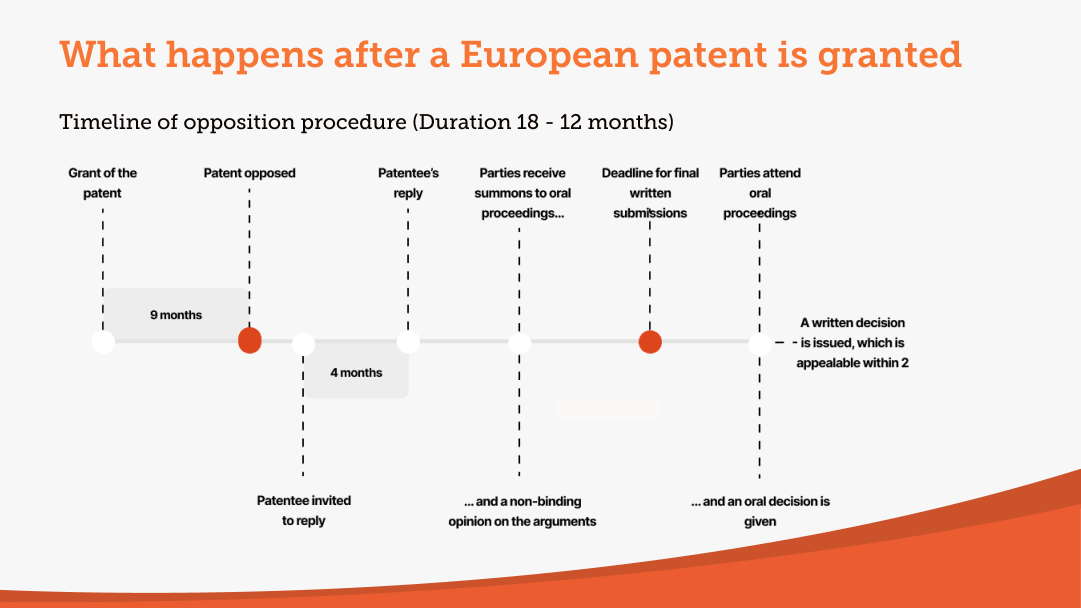 What happens after a European patent is granted

Timeline of opposition procedure (Duration 18 - 12 months)

Grant of the patent

Patent opposed

Patentee's reply

Parties receive summons to oral proceedings...

Deadline for final written submissions

Parties attend oral proceedings

9 months

4 months

A written decision is issued, which is appealable within 2

Patentee invited to reply

... and a non-binding opinion on the arguments

... and an oral decision is given